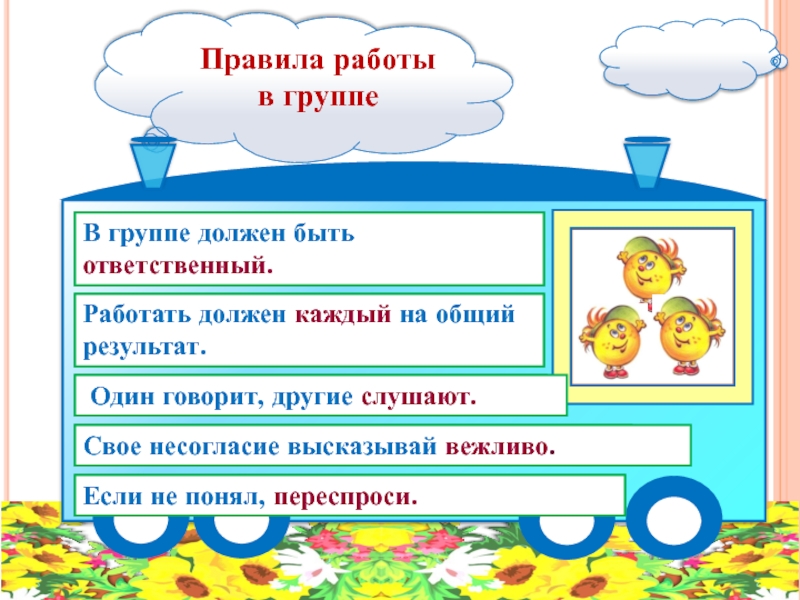 Правила работы в группе

В группе должен быть ответственный.

Работать должен каждый на общий результат.

Один говорит, другие слушают.

Свое несогласие высказывай вежливо.

Если не понял, переспроси.